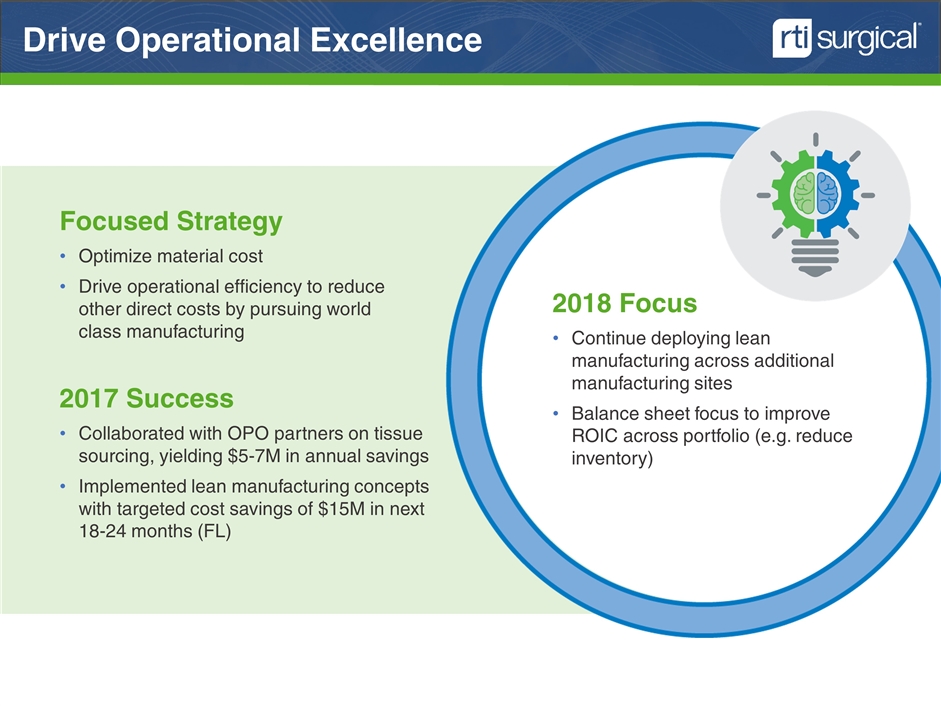 Drive Operational Excellence

rti surgical

Focused Strategy
• Optimize material cost
• Drive operational efficiency to reduce other direct costs by pursuing world class manufacturing

2017 Success
• Collaborated with OPO partners on tissue sourcing, yielding \$5-7M in annual savings
• Implemented lean manufacturing concepts with targeted cost savings of \$15M in next 18-24 months (FL)

2018 Focus
• Continue deploying lean manufacturing across additional manufacturing sites
• Balance sheet focus to improve ROIC across portfolio (e.g. reduce inventory)